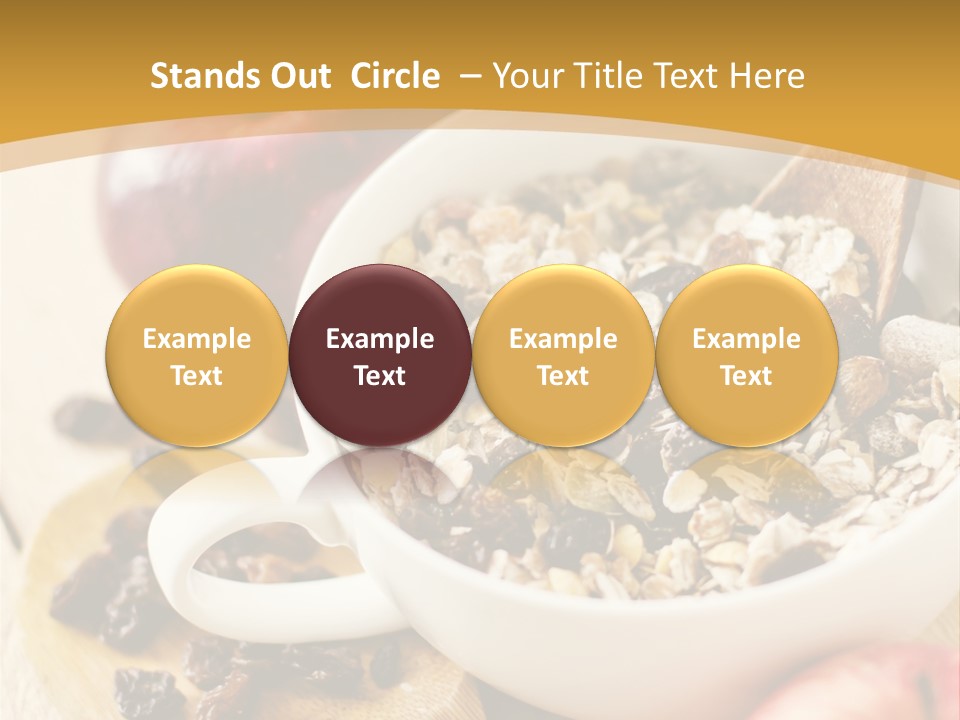 Stands Out Circle – Your Title Text Here

Example Text

Example Text

Example Text

Example Text